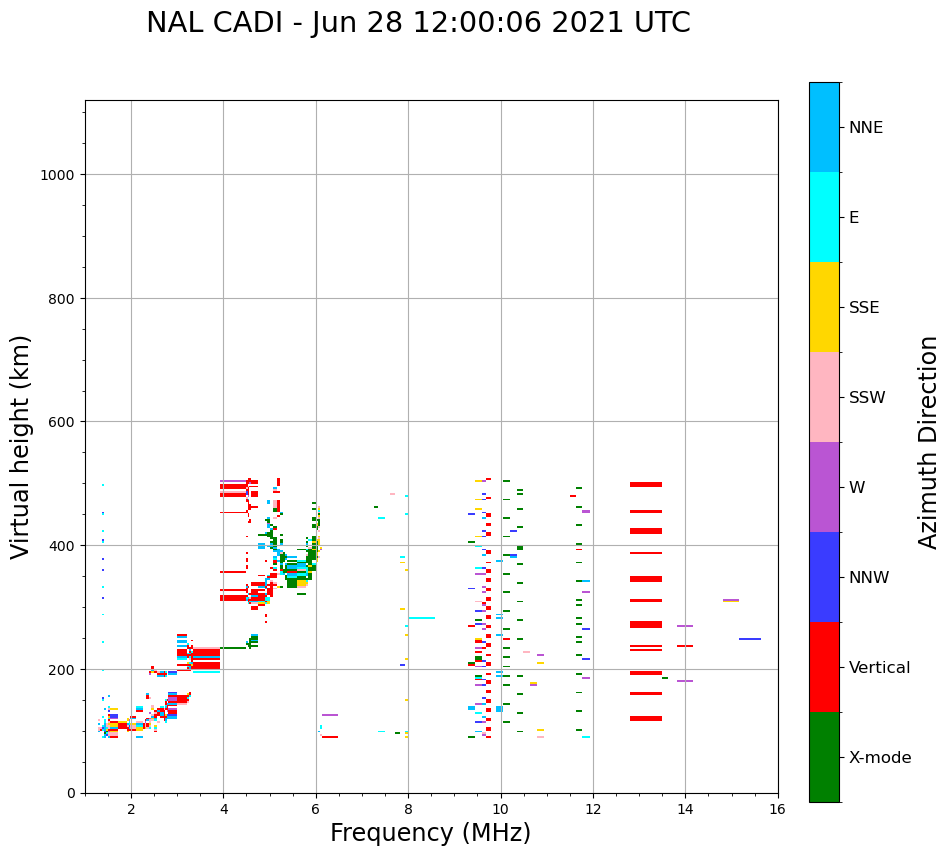 NAL CADI - Jun 28 12:00:06 2021 UTC

Virtual height (km)

1000
800
600
400
200
0

2
4
6
8
10
12
14
16

Frequency (MHz)

NNE
E
SSE
SSW
W
NNW
Vertical
X-mode

Azimuth Direction